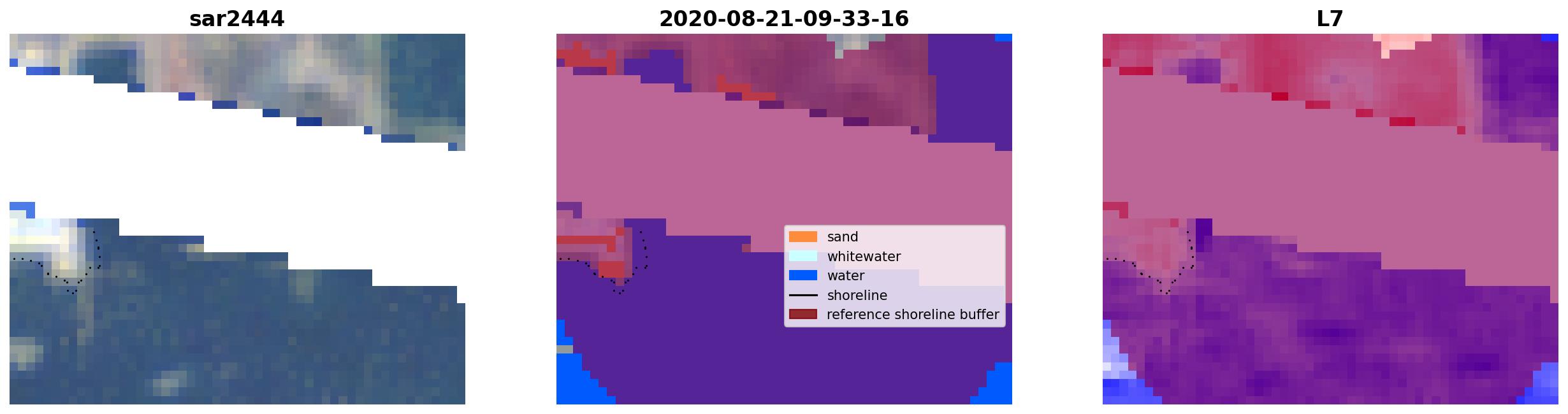 sar2444

2020-08-21-09-33-16

sand
whitewater
water
shoreline
reference shoreline buffer

L7